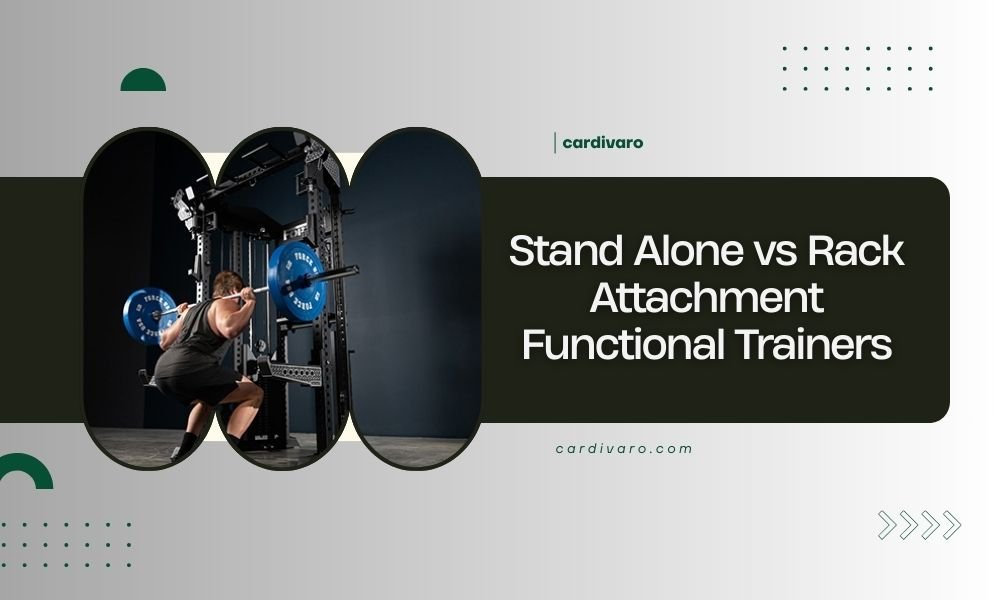 cardivaro

Stand Alone vs Rack Attachment Functional Trainers

cardivaro.com